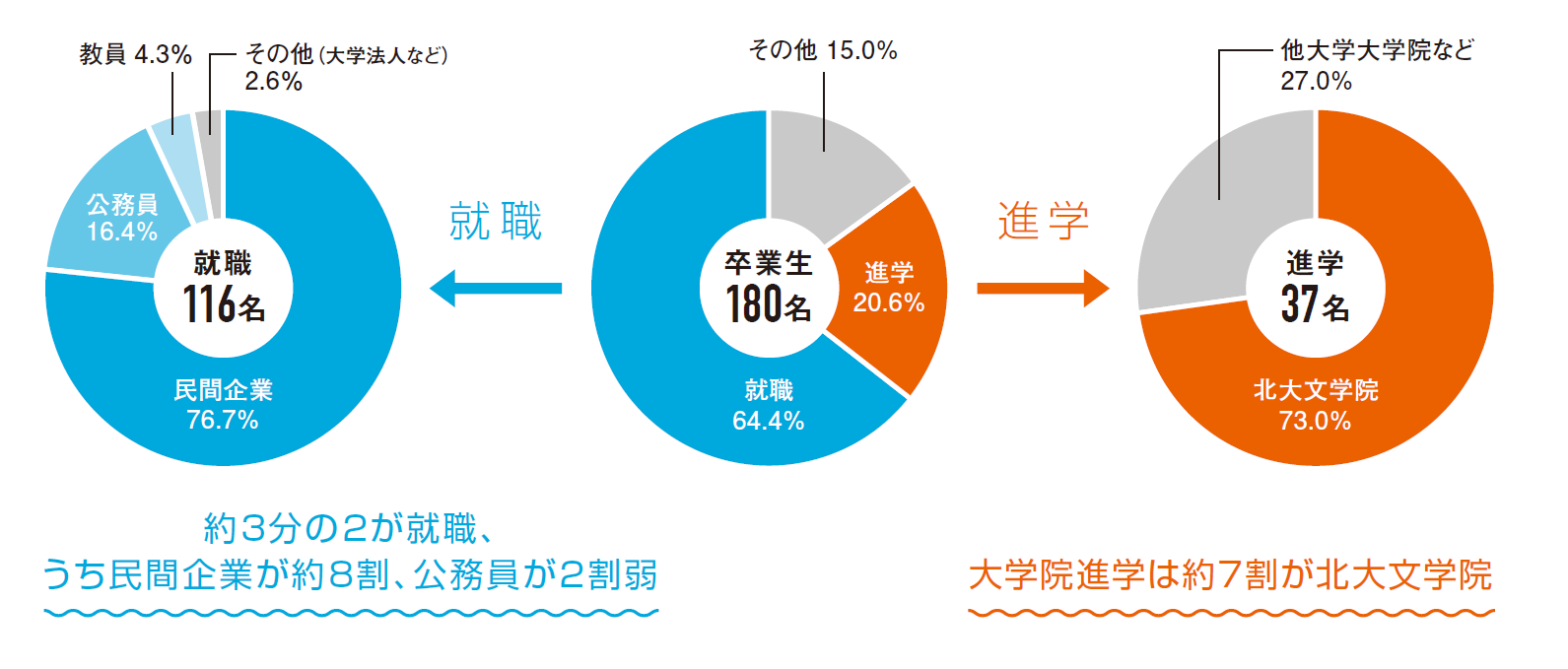 教員 4.3%
その他(大学法人など) 2.6%
公務員 16.4%
就職
116名
民間企業 76.7%

就職

その他 15.0%
卒業生
180名
進学 20.6%
就職 64.4%

進学

他大学大学院など 27.0%
進学
37名
北大文学院 73.0%

約3分の2が就職、
うち民間企業が約8割、公務員が2割弱

大学院進学は約7割が北大文学院